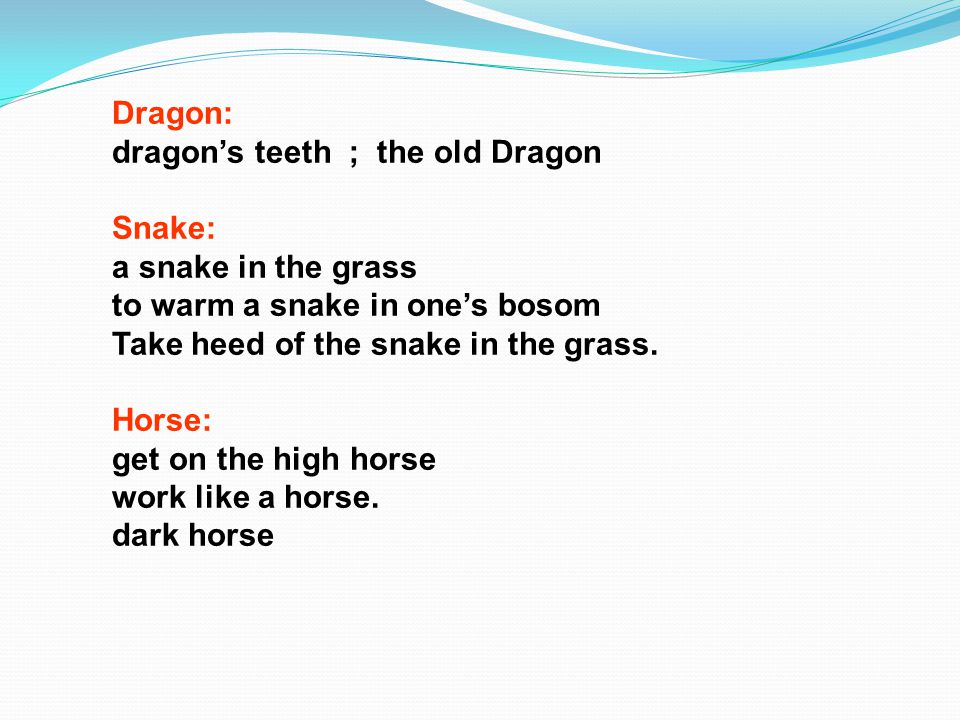 Dragon:
dragon’s teeth ; the old Dragon

Snake:
a snake in the grass
to warm a snake in one’s bosom
Take heed of the snake in the grass.

Horse:
get on the high horse
work like a horse.
dark horse